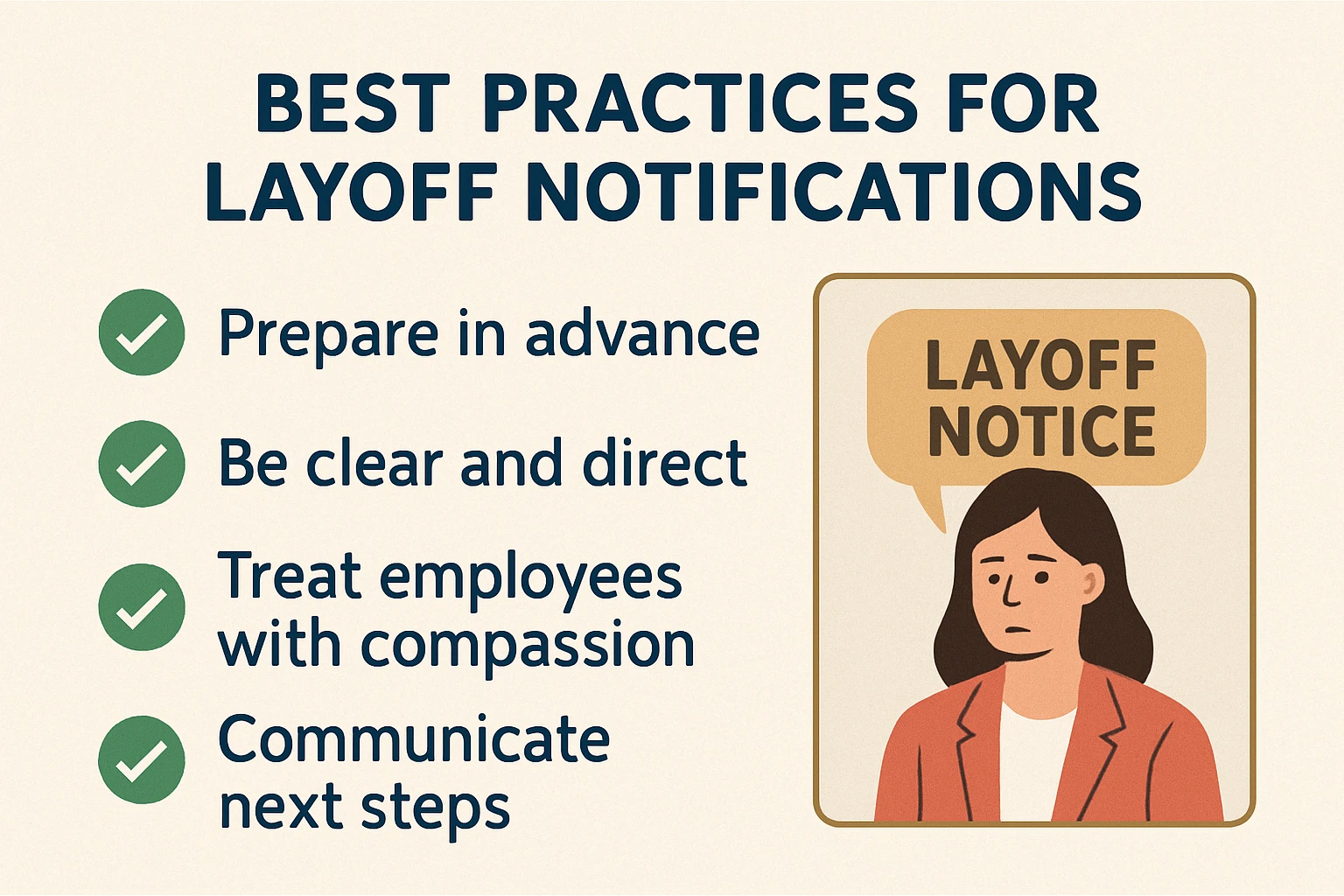 BEST PRACTICES FOR LAYOFF NOTIFICATIONS

Prepare in advance

Be clear and direct

Treat employees with compassion

Communicate next steps

LAYOFF NOTICE